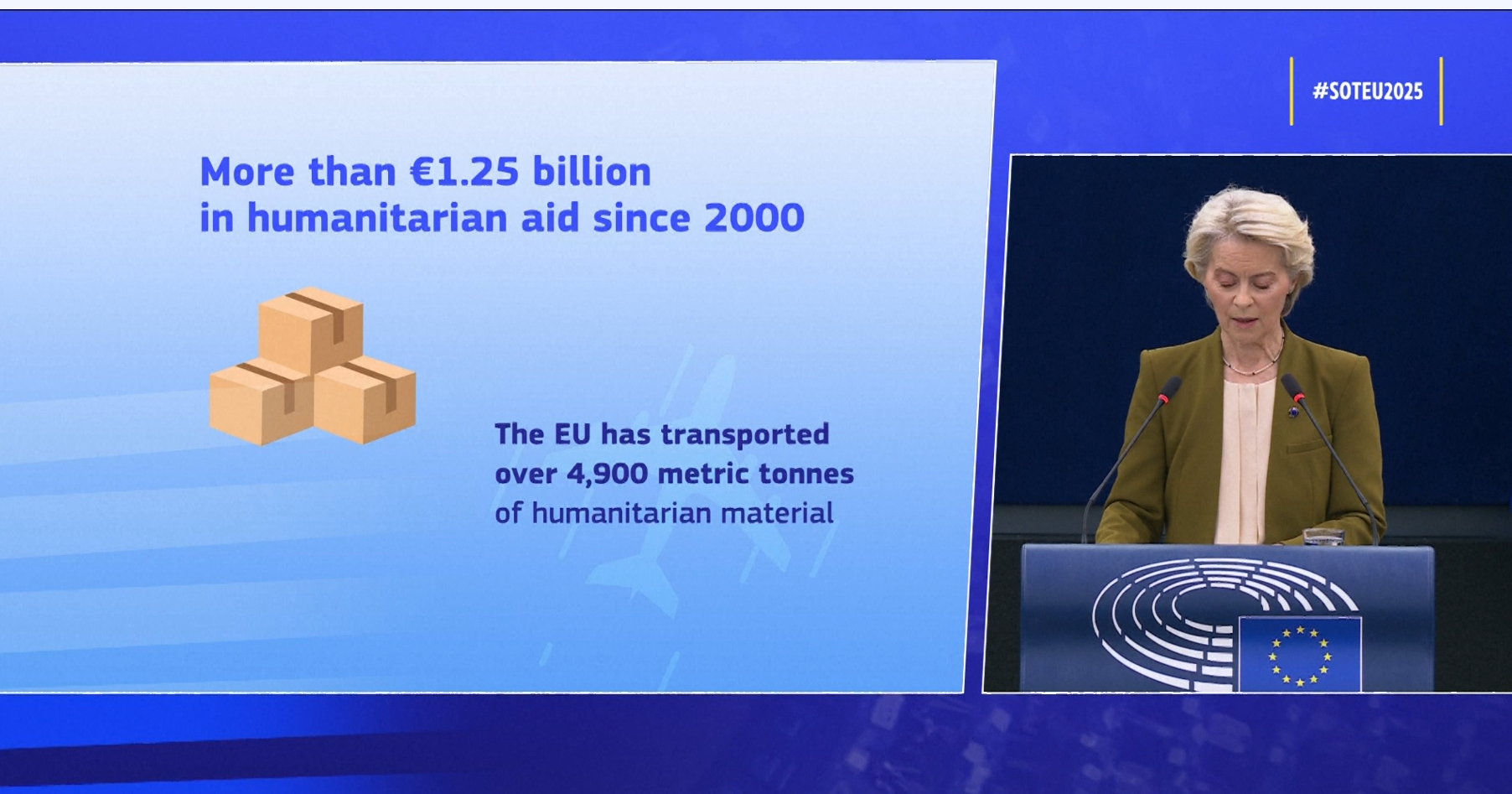 #SOTEU2025

More than €1.25 billion in humanitarian aid since 2000

The EU has transported over 4,900 metric tonnes of humanitarian material